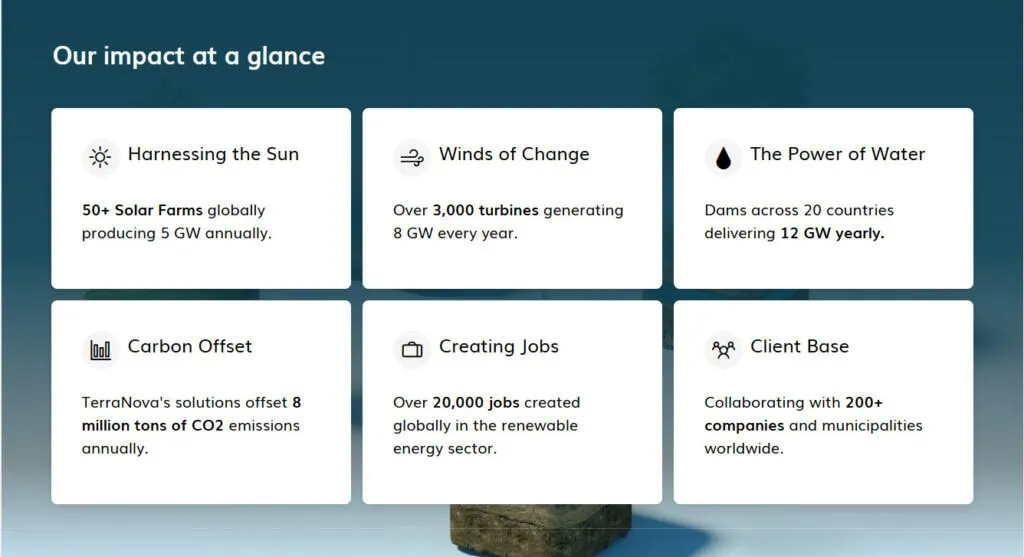 Our impact at a glance

Harnessing the Sun

50+ Solar Farms globally producing 5 GW annually.

Winds of Change

Over 3,000 turbines generating 8 GW every year.

The Power of Water

Dams across 20 countries delivering 12 GW yearly.

Carbon Offset

TerraNova's solutions offset 8 million tons of CO2 emissions annually.

Creating Jobs

Over 20,000 jobs created globally in the renewable energy sector.

Client Base

Collaborating with 200+ companies and municipalities worldwide.